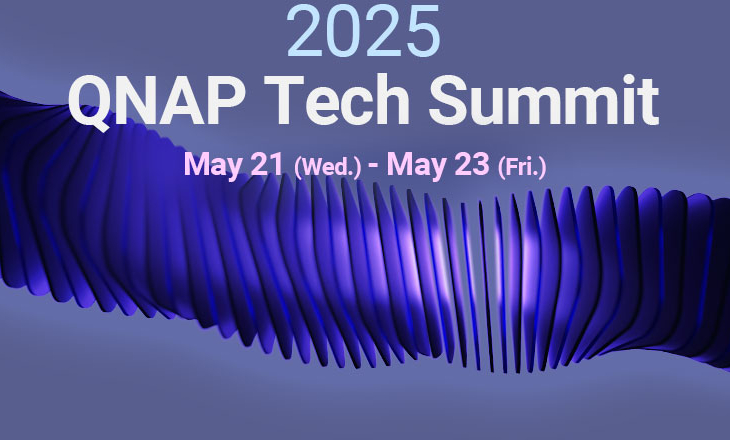 2025
QNAP Tech Summit
May 21 (Wed.) - May 23 (Fri.)